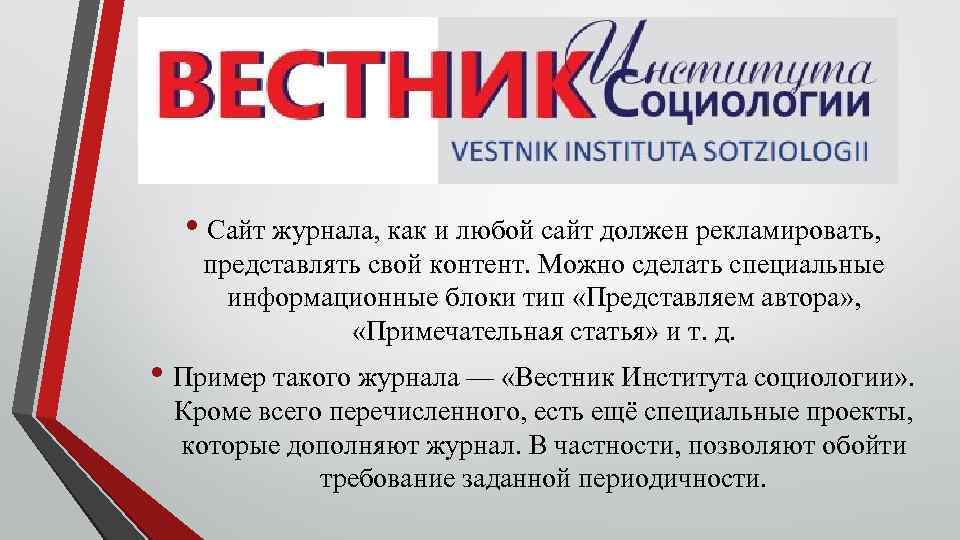 ВЕСТНИК Института Социологии
VESTNIK INSTITUTA SOTZIOLOGII

• Сайт журнала, как и любой сайт должен рекламировать, представлять свой контент. Можно сделать специальные информационные блоки тип «Представляем автора», «Примечательная статья» и т. д.

• Пример такого журнала — «Вестник Института социологии». Кроме всего перечисленного, есть ещё специальные проекты, которые дополняют журнал. В частности, позволяют обойти требование заданной периодичности.